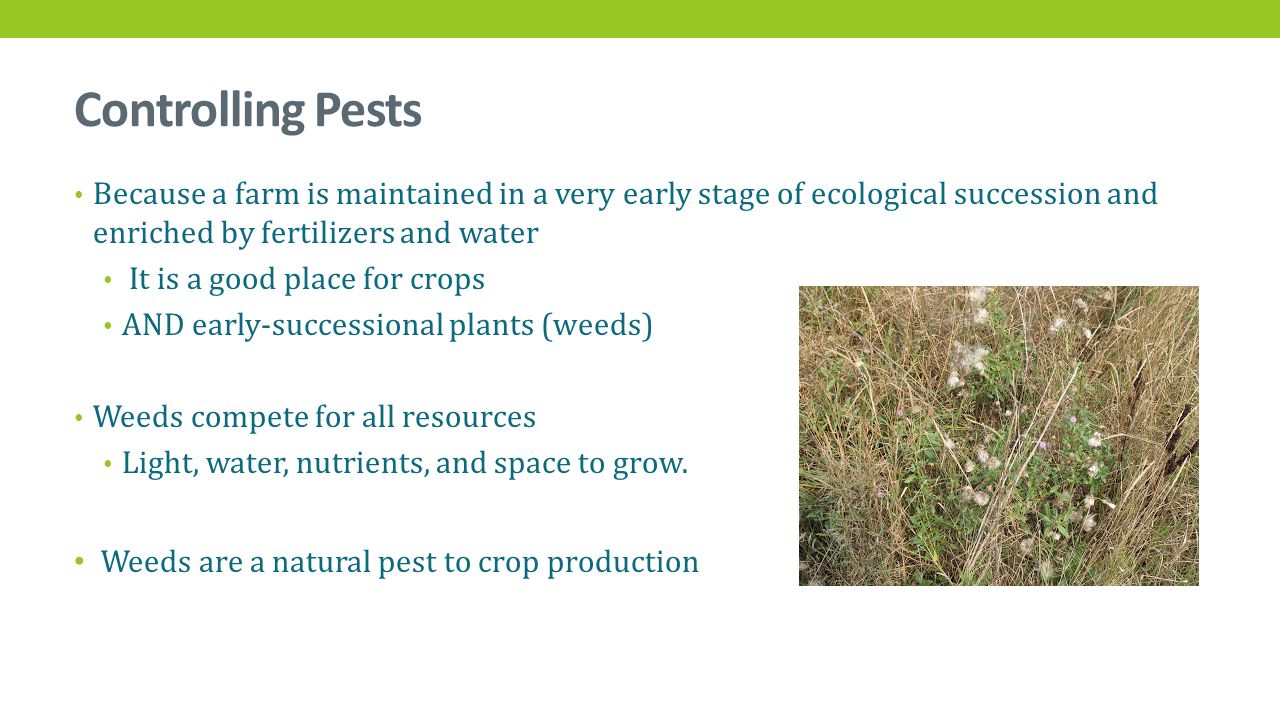 Controlling Pests

• Because a farm is maintained in a very early stage of ecological succession and enriched by fertilizers and water
  • It is a good place for crops
  • AND early-successional plants (weeds)

• Weeds compete for all resources
  • Light, water, nutrients, and space to grow.

• Weeds are a natural pest to crop production